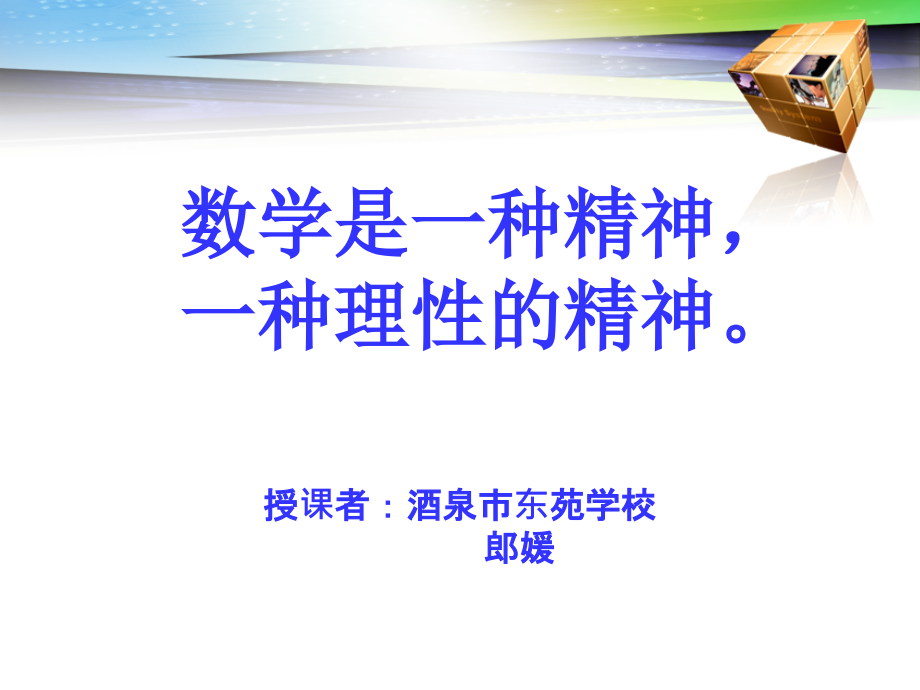 数学是一种精神，
一种理性的精神。

授课者：酒泉市东苑学校
郎媛